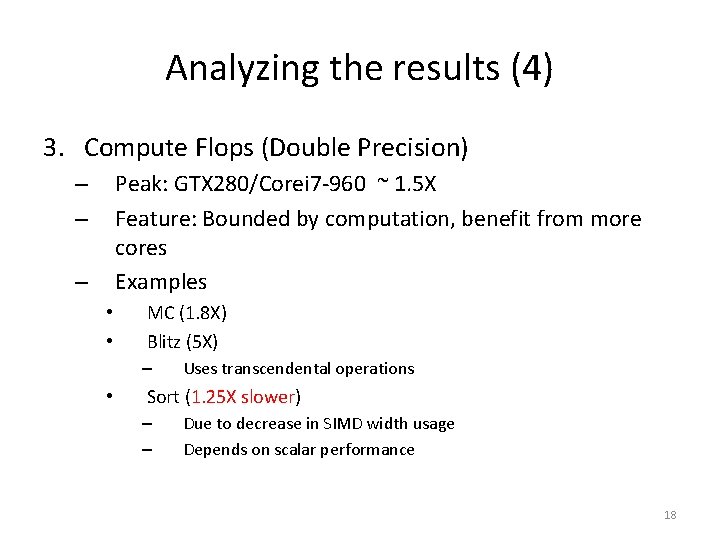 Analyzing the results (4)

3. Compute Flops (Double Precision)

– Peak: GTX280/Corei7-960 ~ 1.5X

– Feature: Bounded by computation, benefit from more cores

– Examples

• MC (1.8X)

• Blitz (5X)

– Uses transcendental operations

• Sort (1.25X slower)

– Due to decrease in SIMD width usage

– Depends on scalar performance

18